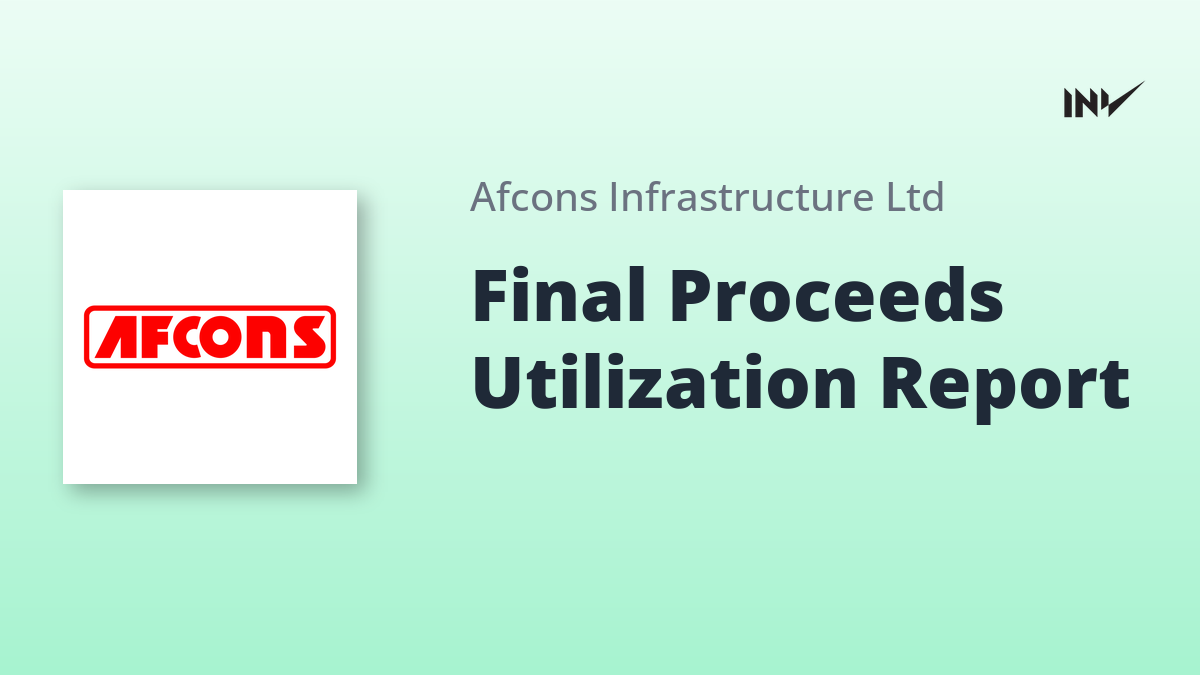 INV

AFCONS

Afcons Infrastructure Ltd

Final Proceeds Utilization Report